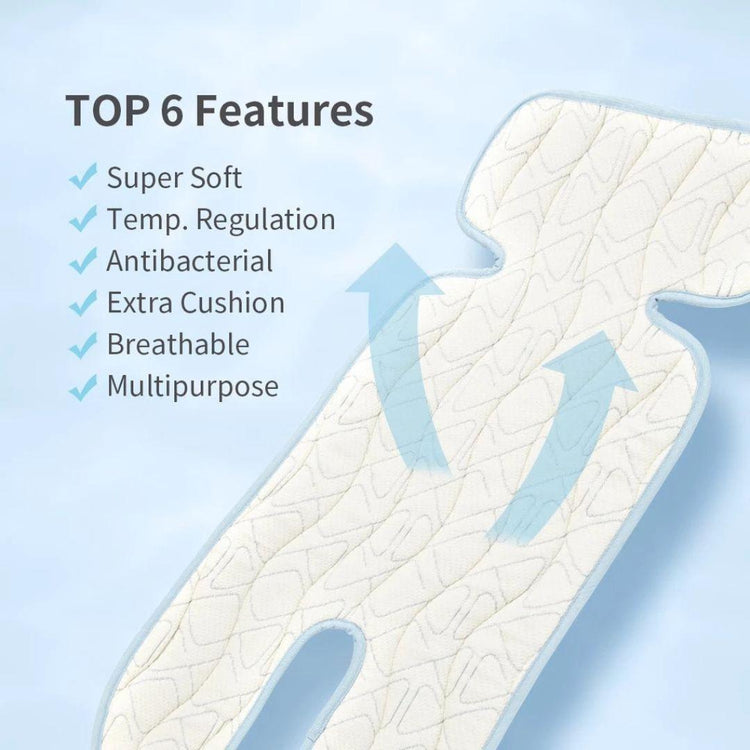 TOP 6 Features

✓ Super Soft
✓ Temp. Regulation
✓ Antibacterial
✓ Extra Cushion
✓ Breathable
✓ Multipurpose